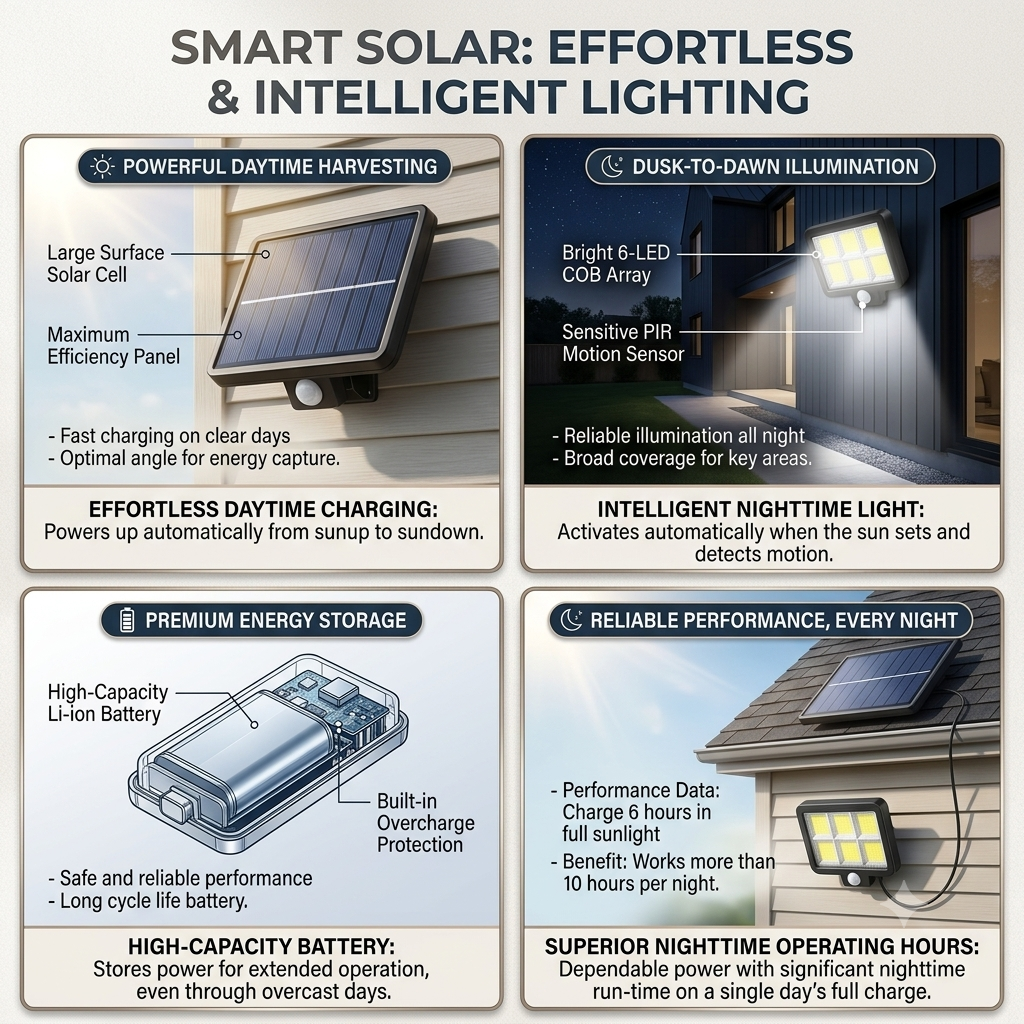 SMART SOLAR: EFFORTLESS & INTELLIGENT LIGHTING

POWERFUL DAYTIME HARVESTING

Large Surface Solar Cell

Maximum Efficiency Panel

- Fast charging on clear days
- Optimal angle for energy capture.

EFFORTLESS DAYTIME CHARGING:
Powers up automatically from sunup to sundown.

DUSK-TO-DAWN ILLUMINATION

Bright 6-LED COB Array

Sensitive PIR Motion Sensor

- Reliable illumination all night
- Broad coverage for key areas.

INTELLIGENT NIGHTTIME LIGHT:
Activates automatically when the sun sets and detects motion.

PREMIUM ENERGY STORAGE

High-Capacity Li-ion Battery

Built-in Overcharge Protection

- Safe and reliable performance
- Long cycle life battery.

HIGH-CAPACITY BATTERY:
Stores power for extended operation, even through overcast days.

RELIABLE PERFORMANCE, EVERY NIGHT

- Performance Data: Charge 6 hours in full sunlight
- Benefit: Works more than 10 hours per night.

SUPERIOR NIGHTTIME OPERATING HOURS:
Dependable power with significant nighttime run-time on a single day's full charge.